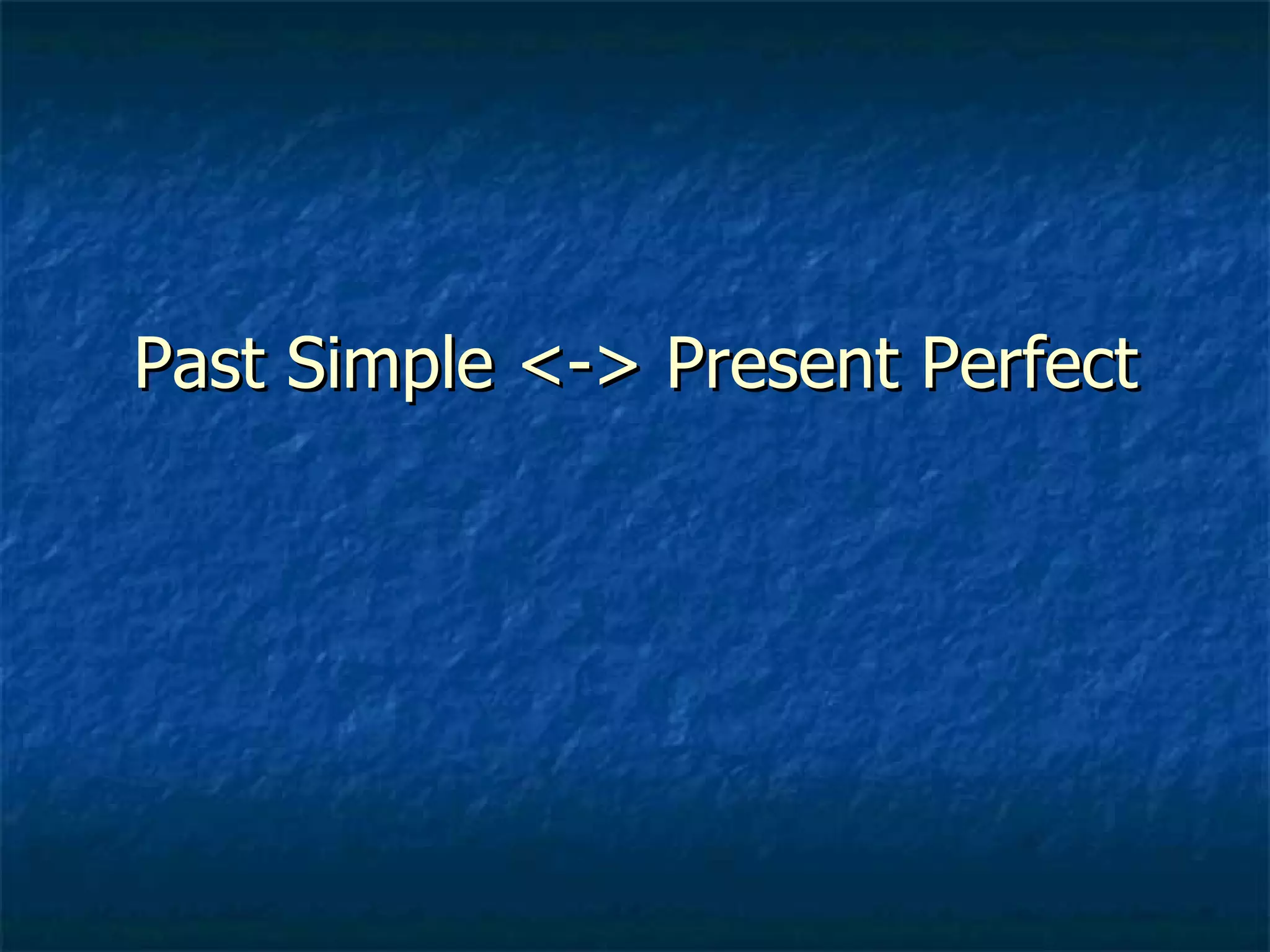 Past Simple <-> Present Perfect